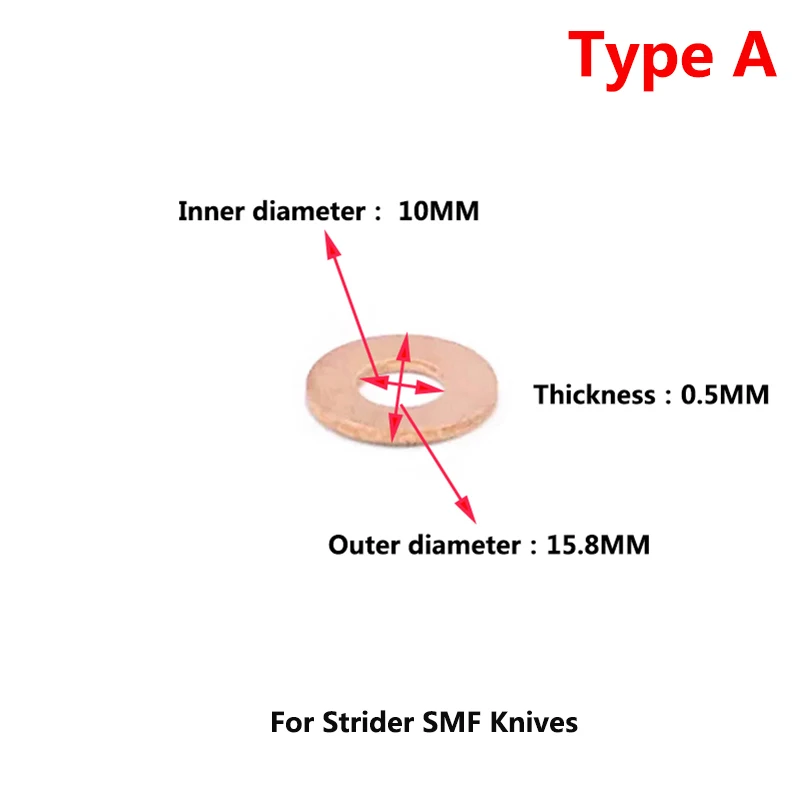 Type A

Inner diameter : 10MM

Thickness : 0.5MM

Outer diameter : 15.8MM

For Strider SMF Knives